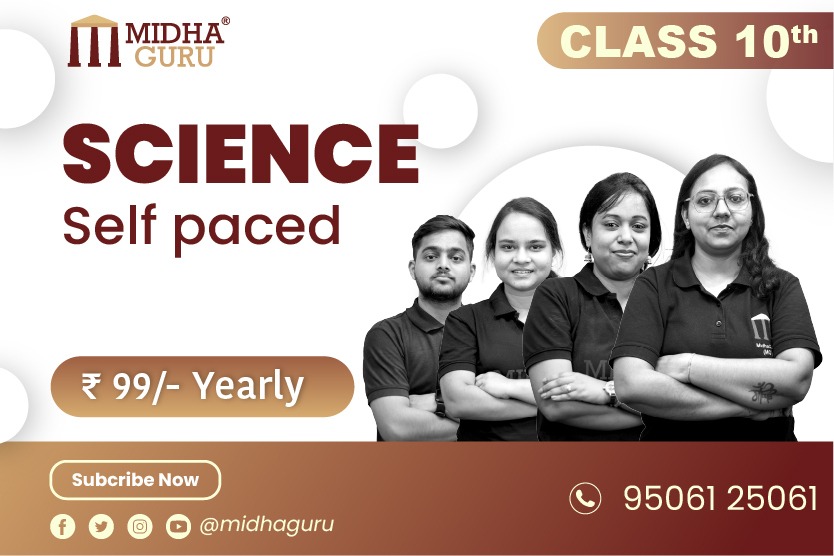 MIDHA® GURU

CLASS 10th

SCIENCE

Self paced

₹ 99/- Yearly

Subcribe Now

@midhaguru

95061 25061